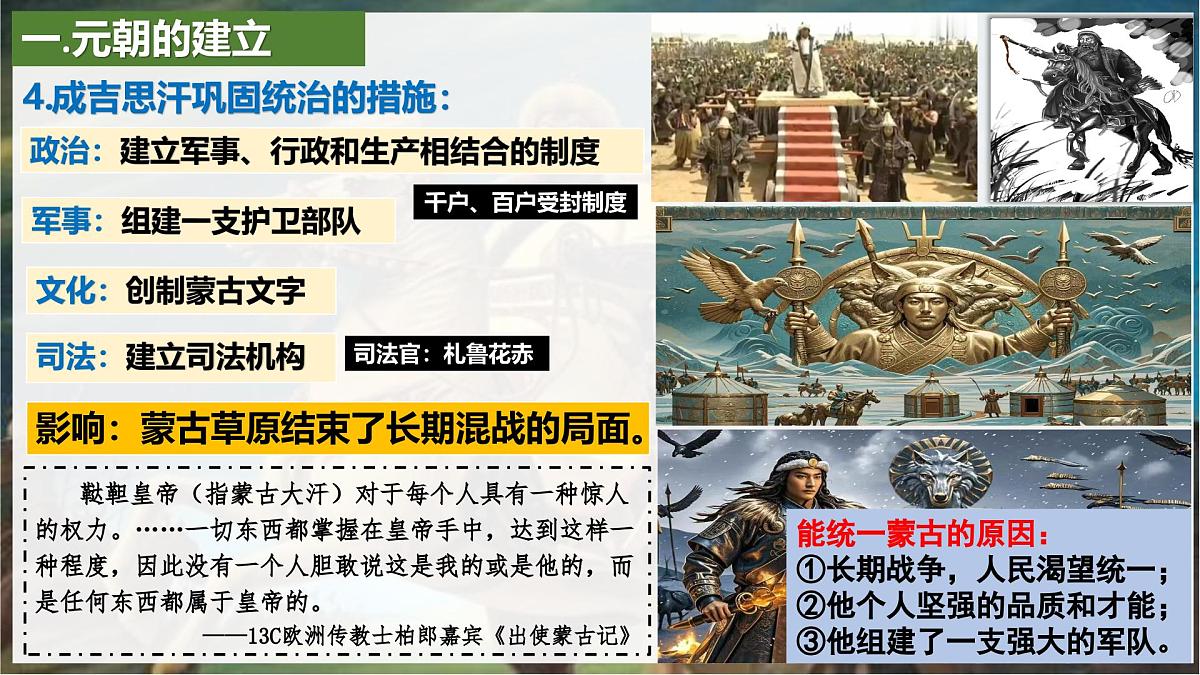 一.元朝的建立

4.成吉思汗巩固统治的措施：

政治：建立军事、行政和生产相结合的制度

千户、百户受封制度

军事：组建一支护卫部队

文化：创制蒙古文字

司法：建立司法机构

司法官：札鲁花赤

影响：蒙古草原结束了长期混战的局面。

鞑靼皇帝（指蒙古大汗）对于每个人具有一种惊人的权力。……一切东西都掌握在皇帝手中，达到这样一种程度，因此没有一个人胆敢说这是我的或是他的，而是任何东西都属于皇帝的。

——13C欧洲传教士柏郎嘉宾《出使蒙古记》

能统一蒙古的原因：
①长期战争，人民渴望统一；
②他个人坚强的品质和才能；
③他组建了一支强大的军队。